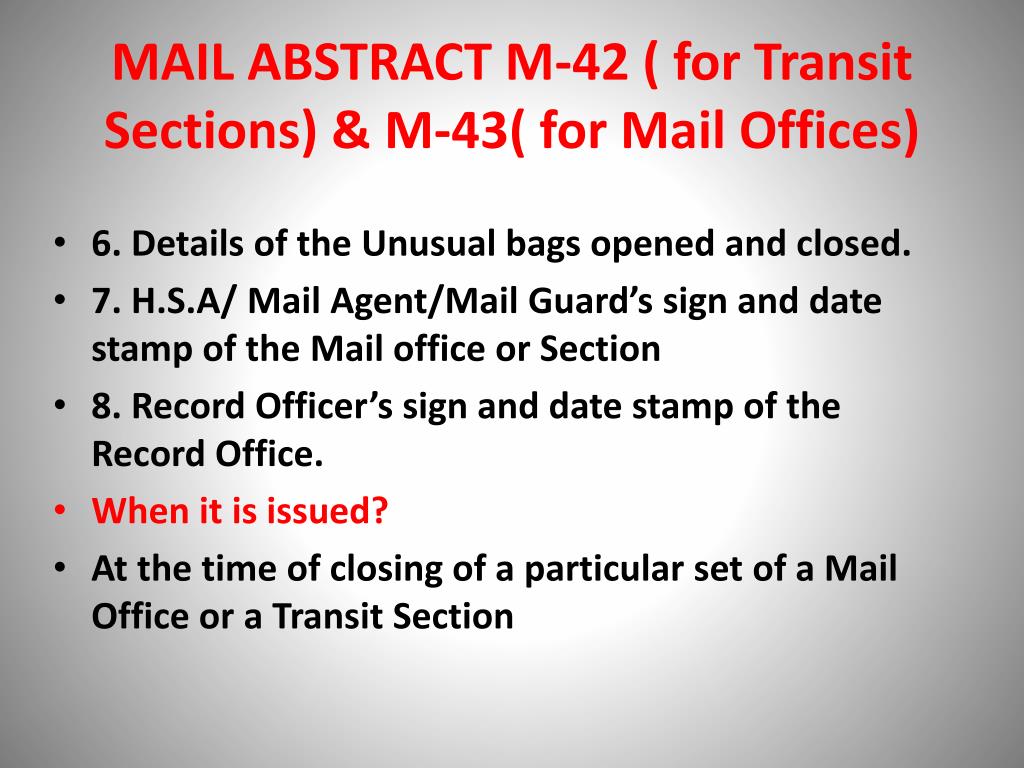 MAIL ABSTRACT M-42 ( for Transit Sections) & M-43( for Mail Offices)

• 6. Details of the Unusual bags opened and closed.
• 7. H.S.A/ Mail Agent/Mail Guard's sign and date stamp of the Mail office or Section
• 8. Record Officer's sign and date stamp of the Record Office.
• When it is issued?
• At the time of closing of a particular set of a Mail Office or a Transit Section